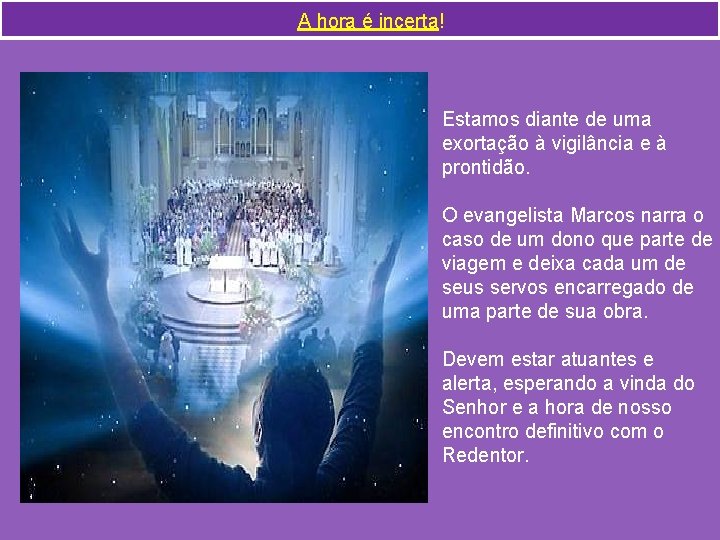 A hora é incerta!

Estamos diante de uma exortação à vigilância e à prontidão.

O evangelista Marcos narra o caso de um dono que parte de viagem e deixa cada um de seus servos encarregado de uma parte de sua obra.

Devem estar atuantes e alerta, esperando a vinda do Senhor e a hora de nosso encontro definitivo com o Redentor.